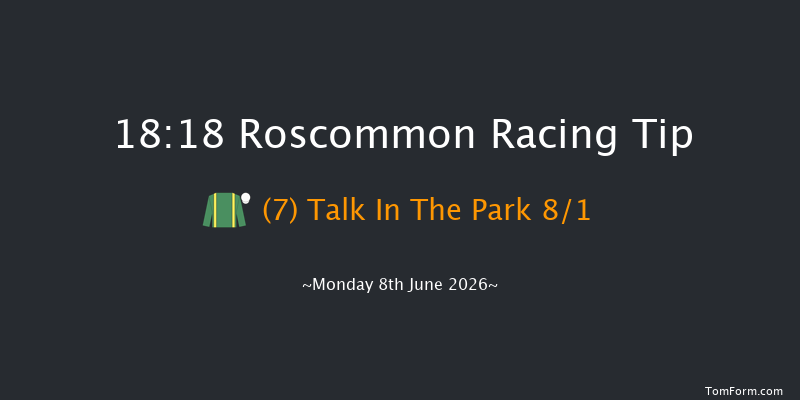 18:18 Roscommon Racing Tip

(7) Talk In The Park 8/1

~Monday 8th June 2026~

TomForm.com